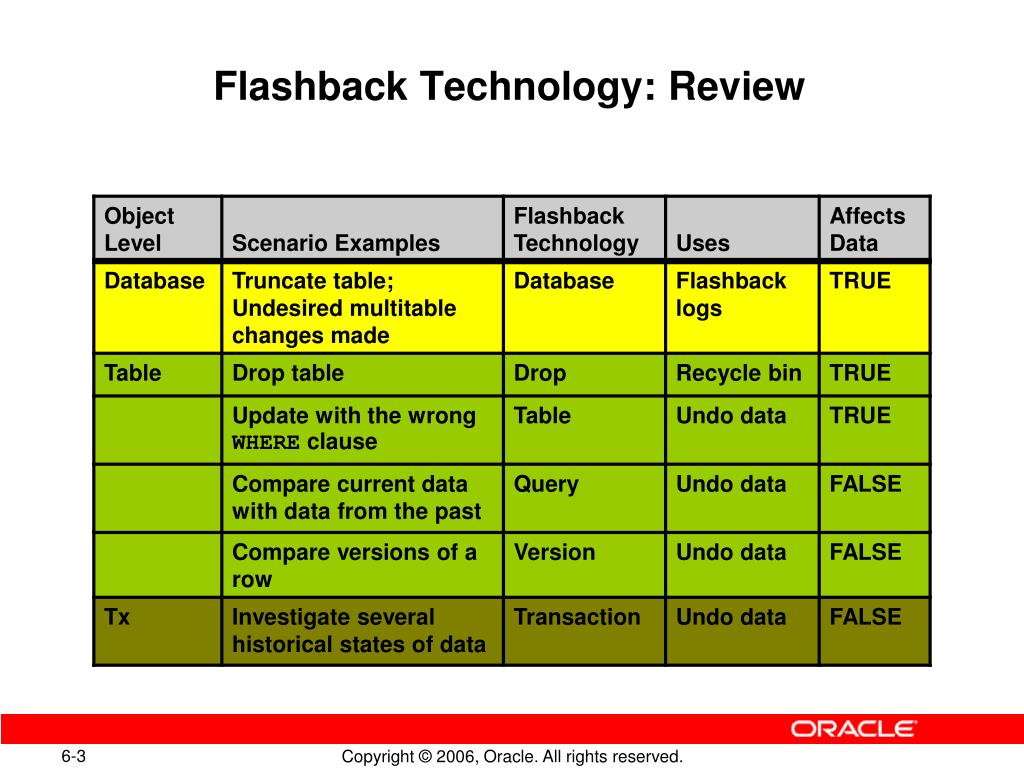 Flashback Technology: Review

| Object Level | Scenario Examples | Flashback Technology | Uses | Affects Data |
|---|---|---|---|---|
| Database | Truncate table; Undesired multitable changes made | Database | Flashback logs | TRUE |
| Table | Drop table | Drop | Recycle bin | TRUE |
| | Update with the wrong WHERE clause | Table | Undo data | TRUE |
| | Compare current data with data from the past | Query | Undo data | FALSE |
| | Compare versions of a row | Version | Undo data | FALSE |
| Tx | Investigate several historical states of data | Transaction | Undo data | FALSE |

ORACLE

6-3

Copyright © 2006, Oracle. All rights reserved.